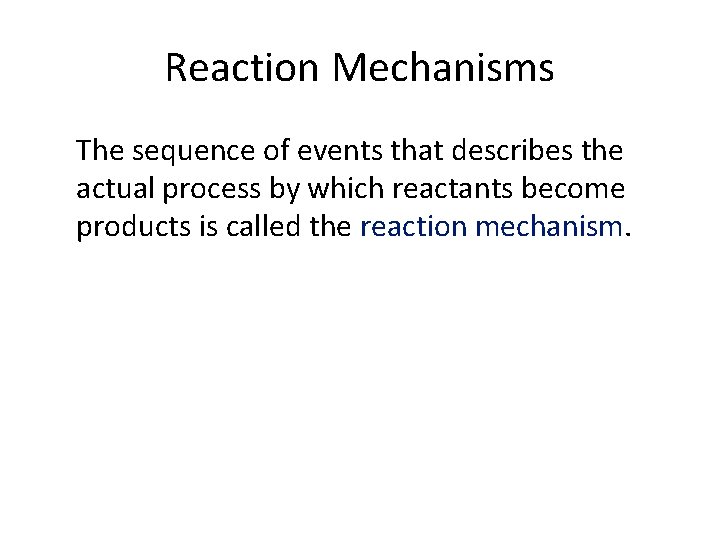 Reaction Mechanisms

The sequence of events that describes the actual process by which reactants become products is called the reaction mechanism.